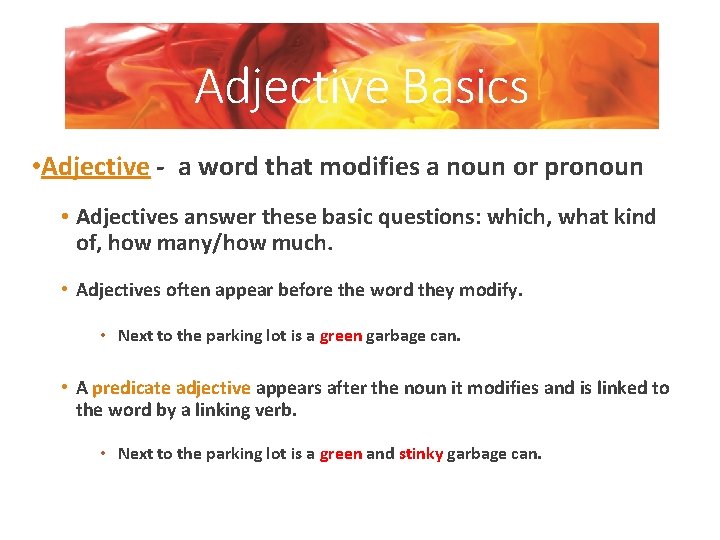 Adjective Basics

•Adjective - a word that modifies a noun or pronoun

• Adjectives answer these basic questions: which, what kind of, how many/how much.

• Adjectives often appear before the word they modify.

• Next to the parking lot is a green garbage can.

• A predicate adjective appears after the noun it modifies and is linked to the word by a linking verb.

• Next to the parking lot is a green and stinky garbage can.